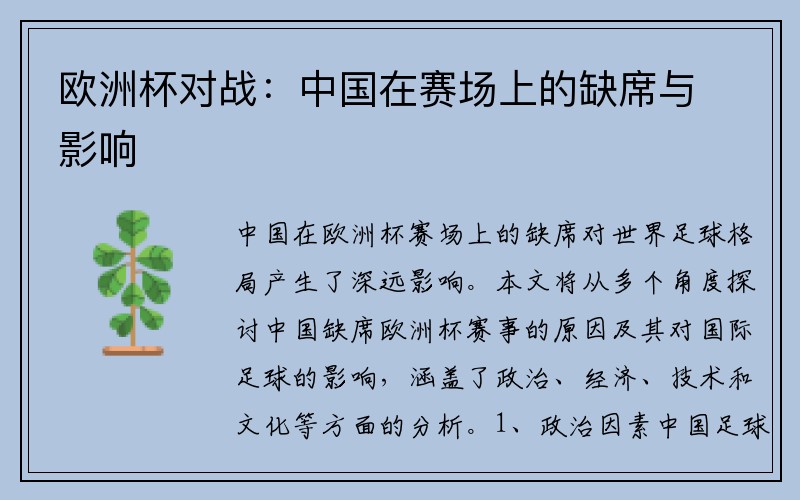 欧洲杯对战：中国在赛场上的缺席与影响

中国在欧洲杯赛场上的缺席对世界足球格局产生了深远影响。本文将从多个角度探讨中国缺席欧洲杯赛事的原因及其对国际足球的影响，涵盖了政治、经济、技术和文化等方面的分析。1、政治因素中国足球